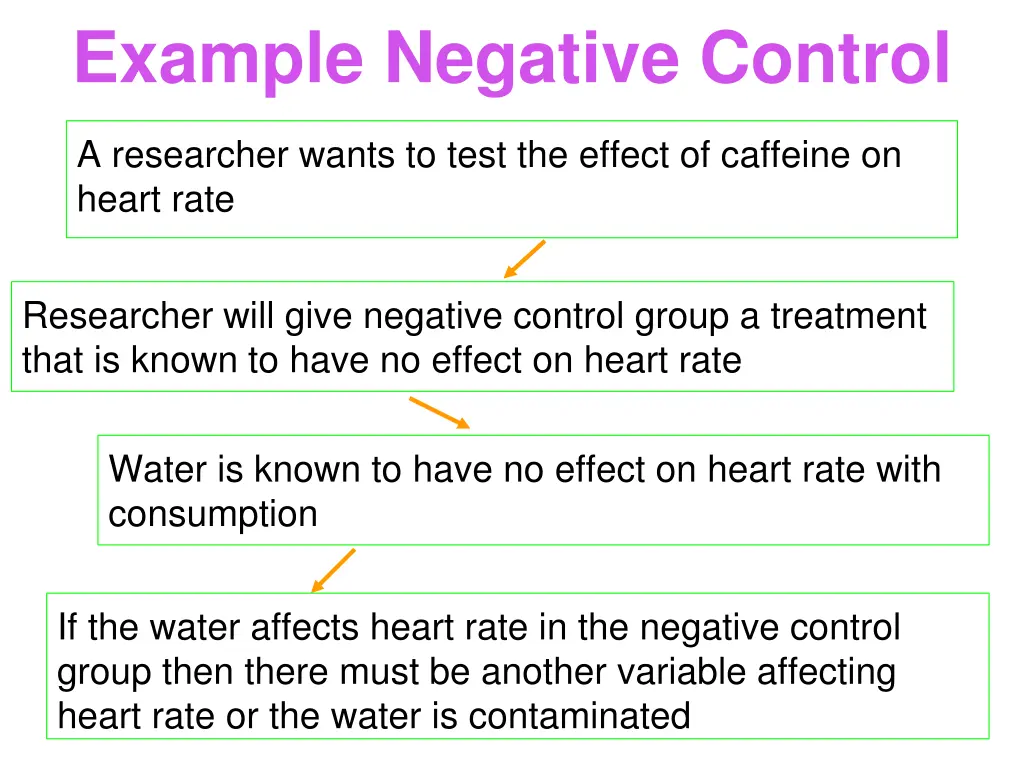 Example Negative Control

A researcher wants to test the effect of caffeine on heart rate

Researcher will give negative control group a treatment that is known to have no effect on heart rate

Water is known to have no effect on heart rate with consumption

If the water affects heart rate in the negative control group then there must be another variable affecting heart rate or the water is contaminated